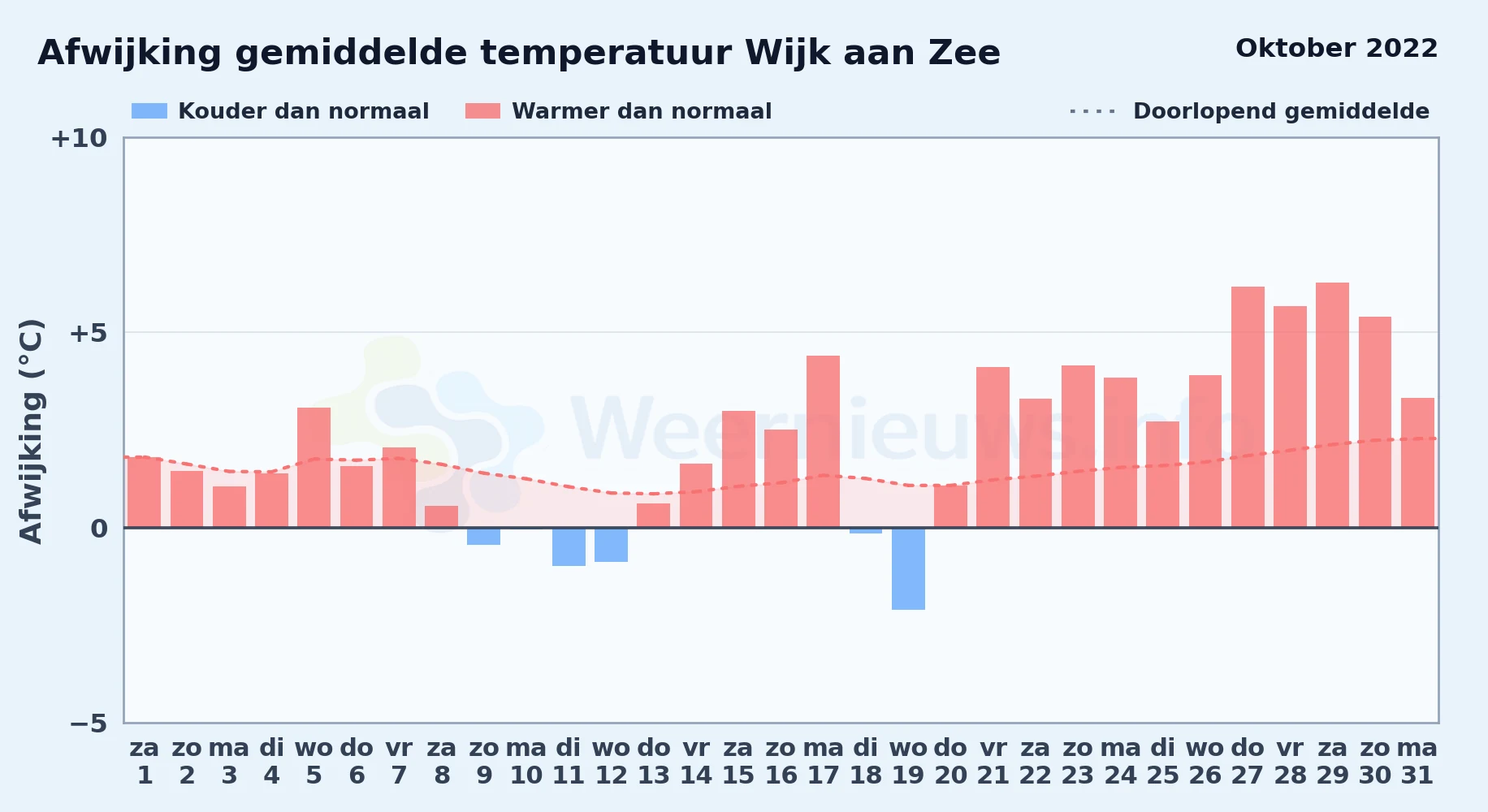 Afwijking gemiddelde temperatuur Wijk aan Zee

Oktober 2022

Kouder dan normaal
Warmer dan normaal
Doorlopend gemiddelde

Afwijking (°C)

+10
+5
0
−5

Weernieuws.info

za 1
zo 2
ma 3
di 4
wo 5
do 6
vr 7
za 8
zo 9
ma 10
di 11
wo 12
do 13
vr 14
za 15
zo 16
ma 17
di 18
wo 19
do 20
vr 21
za 22
zo 23
ma 24
di 25
wo 26
do 27
vr 28
za 29
zo 30
ma 31